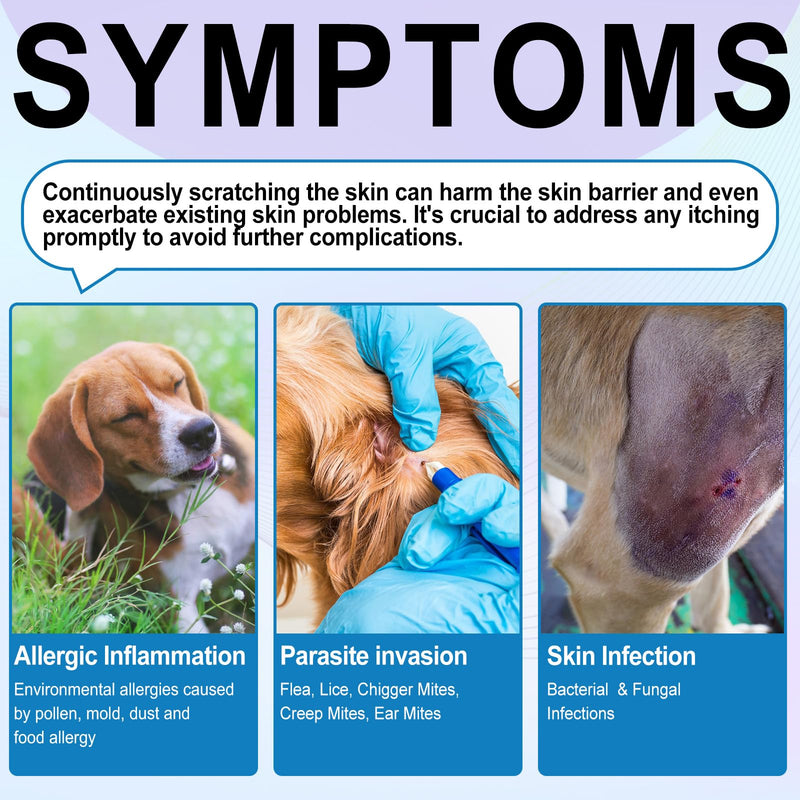 SYMPTOMS

Continuously scratching the skin can harm the skin barrier and even exacerbate existing skin problems. It's crucial to address any itching promptly to avoid further complications.

Allergic Inflammation
Environmental allergies caused by pollen, mold, dust and food allergy

Parasite invasion
Flea, Lice, Chigger Mites, Creep Mites, Ear Mites

Skin Infection
Bacterial & Fungal Infections